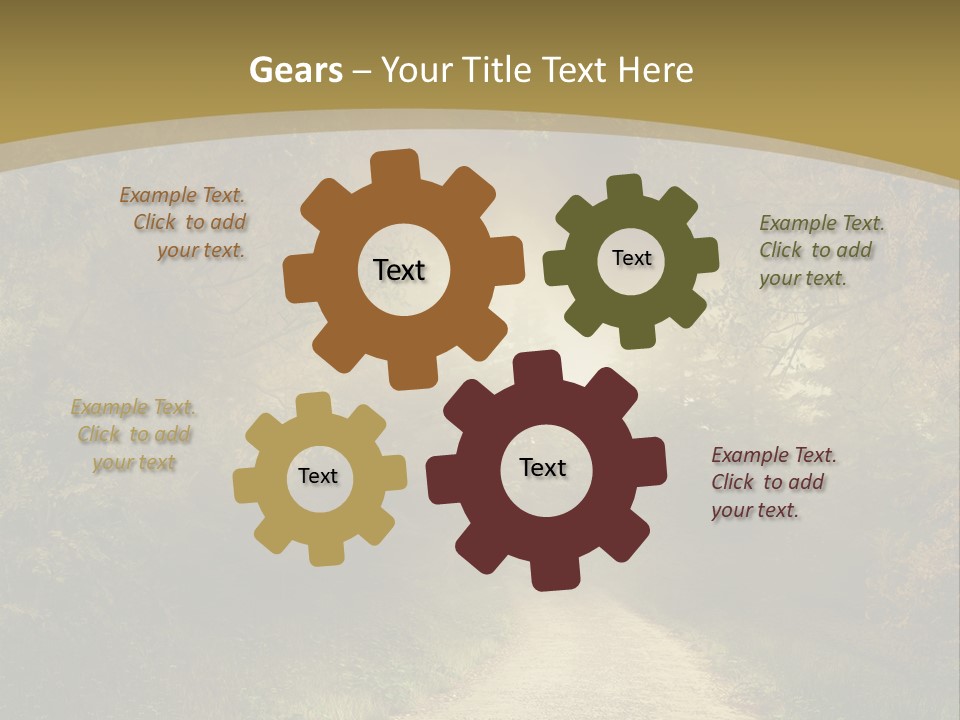 Gears – Your Title Text Here

Example Text. Click to add your text.

Text

Text

Example Text. Click to add your text.

Example Text. Click to add your text

Text

Text

Example Text. Click to add your text.